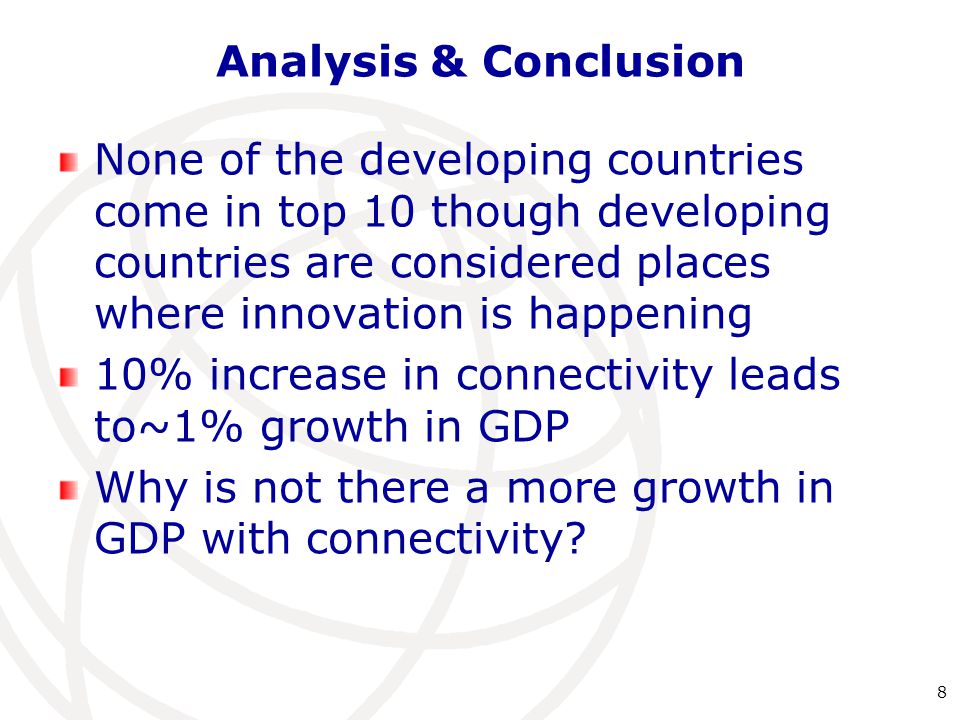 Analysis & Conclusion

None of the developing countries come in top 10 though developing countries are considered places where innovation is happening

10% increase in connectivity leads to~1% growth in GDP

Why is not there a more growth in GDP with connectivity?

8